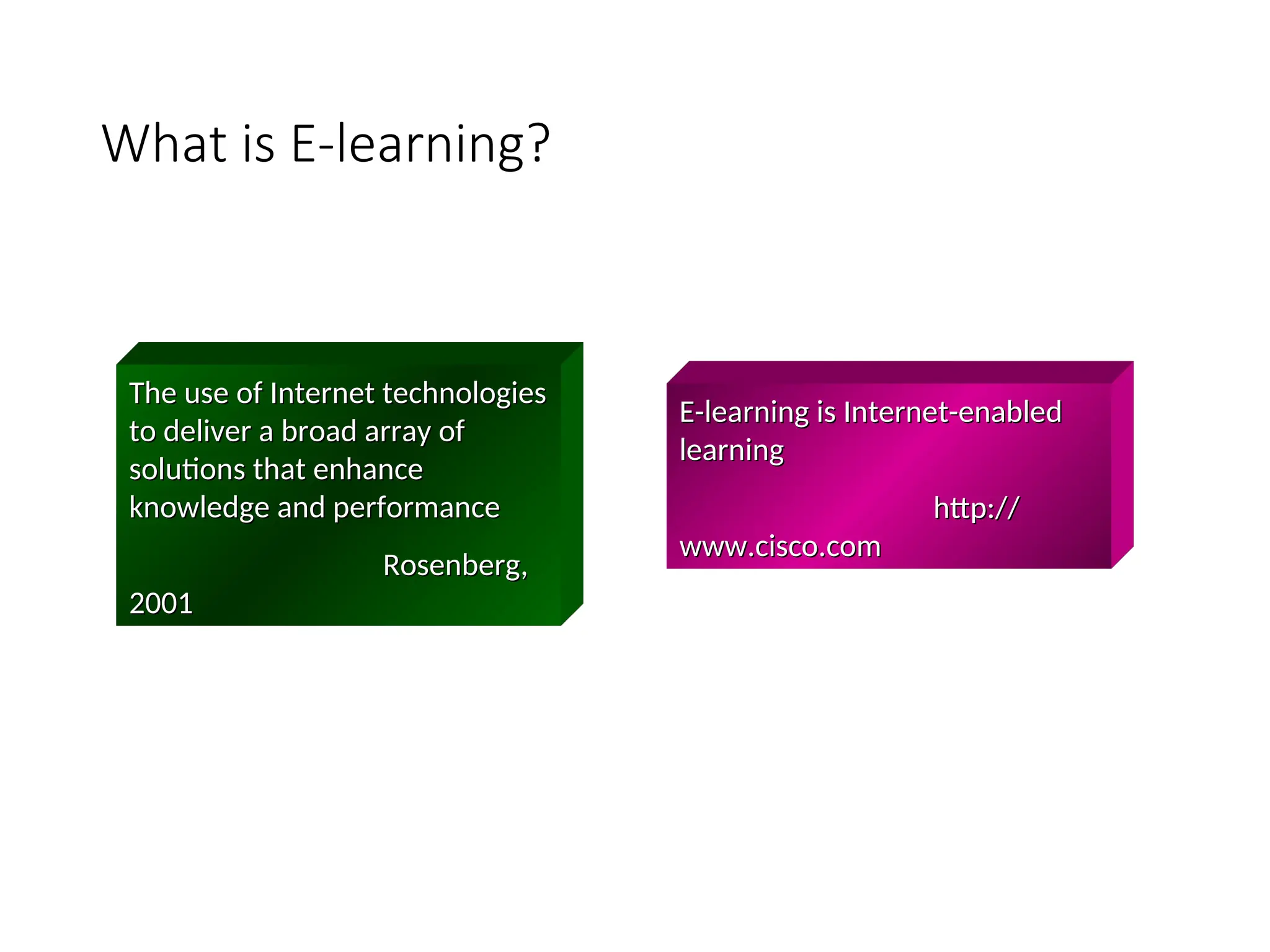 What is E-learning?

The use of Internet technologies to deliver a broad array of solutions that enhance knowledge and performance

Rosenberg, 2001

E-learning is Internet-enabled learning

http://www.cisco.com